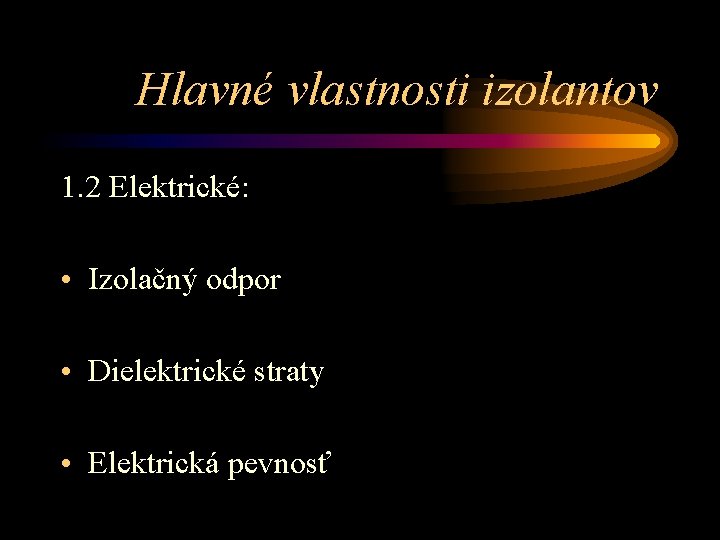 Hlavné vlastnosti izolantov

1.2 Elektrické:

• Izolačný odpor

• Dielektrické straty

• Elektrická pevnosť